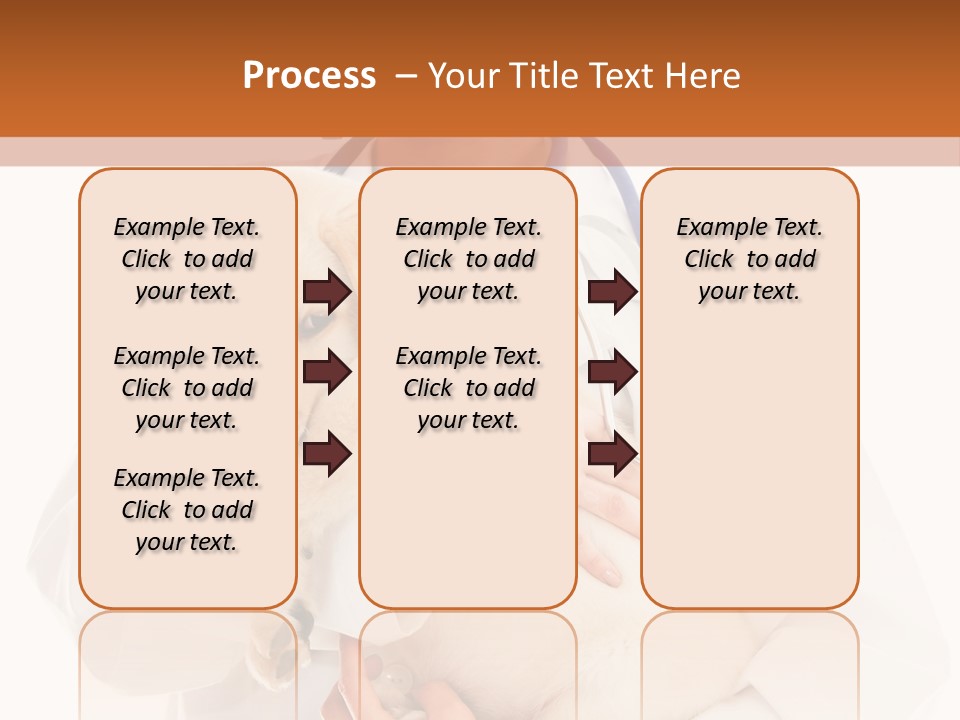 Process – Your Title Text Here

Example Text. Click to add your text.

Example Text. Click to add your text.

Example Text. Click to add your text.

Example Text. Click to add your text.

Example Text. Click to add your text.

Example Text. Click to add your text.